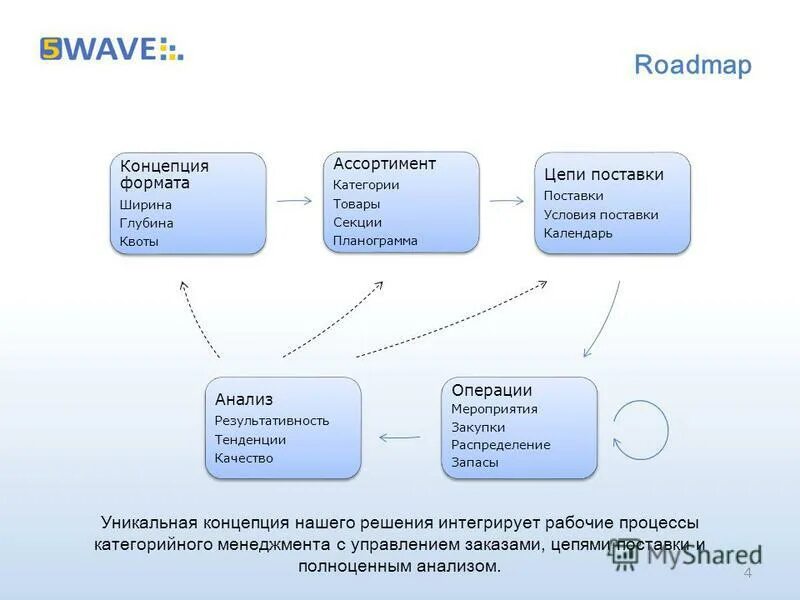 5WAVE

Roadmap

Концепция формата
Ширина
Глубина
Квоты

Ассортимент
Категории
Товары
Секции
Планограмма

Цепи поставки
Поставки
Условия поставки
Календарь

Анализ
Результативность
Тенденции
Качество

Операции
Мероприятия
Закупки
Распределение
Запасы

Уникальная концепция нашего решения интегрирует рабочие процессы категорийного менеджмента с управлением заказами, цепями поставки и полноценным анализом.

MyShared

4